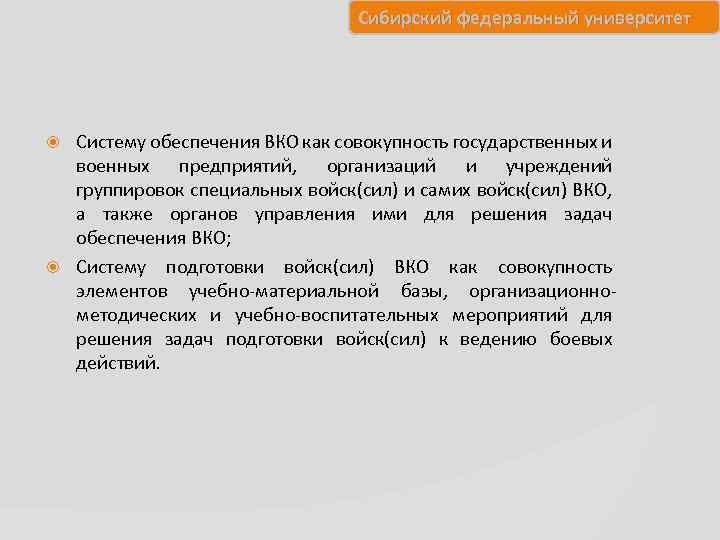 Сибирский федеральный университет

Систему обеспечения ВКО как совокупность государственных и военных предприятий, организаций и учреждений группировок специальных войск(сил) и самих войск(сил) ВКО, а также органов управления ими для решения задач обеспечения ВКО;

Систему подготовки войск(сил) ВКО как совокупность элементов учебно-материальной базы, организационно-методических и учебно-воспитательных мероприятий для решения задач подготовки войск(сил) к ведению боевых действий.